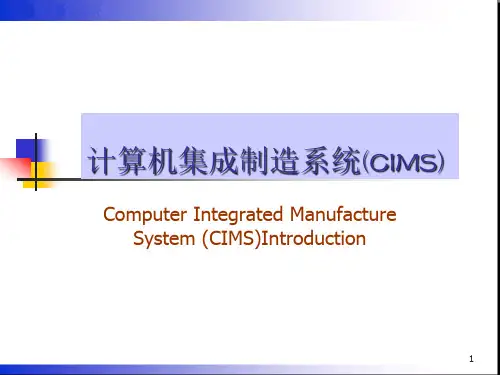 计算机集成制造系统(CIMS)

Computer Integrated Manufacture System (CIMS)Introduction

1